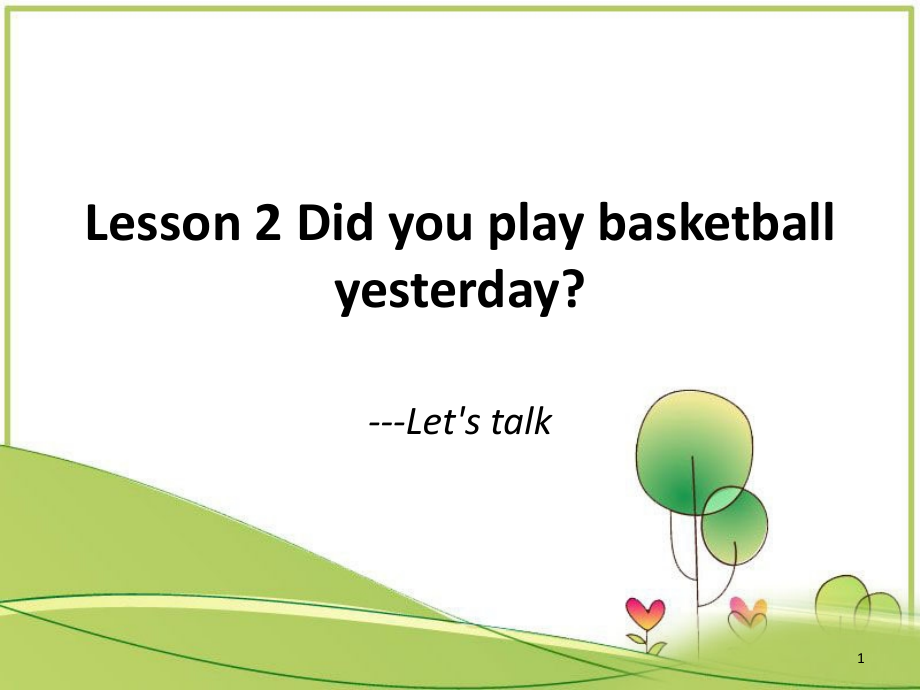 Lesson 2 Did you play basketball yesterday?

---Let's talk

1